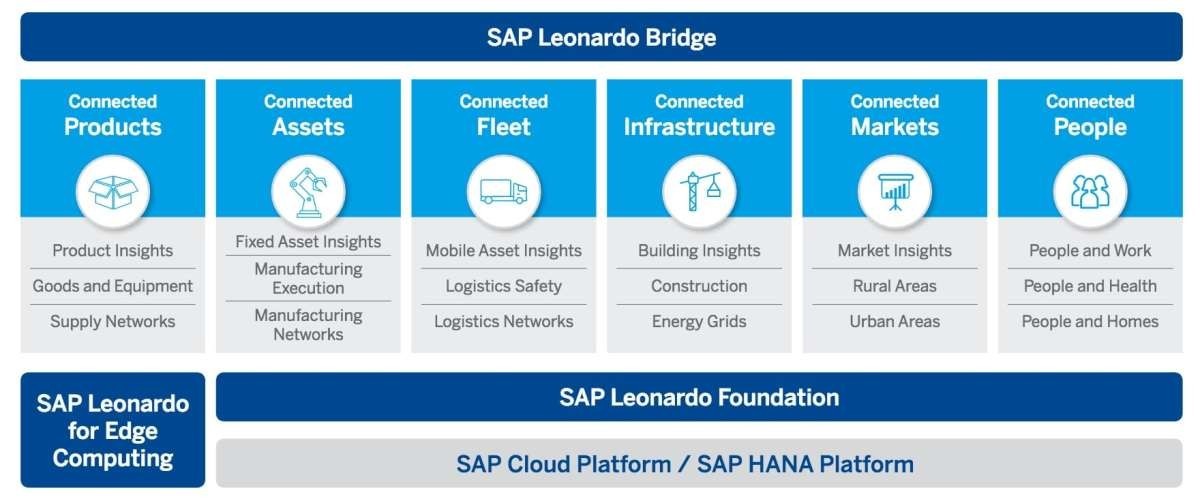 SAP Leonardo Bridge

Connected Products

Product Insights
Goods and Equipment
Supply Networks

Connected Assets

Fixed Asset Insights
Manufacturing Execution
Manufacturing Networks

Connected Fleet

Mobile Asset Insights
Logistics Safety
Logistics Networks

Connected Infrastructure

Building Insights
Construction
Energy Grids

Connected Markets

Market Insights
Rural Areas
Urban Areas

Connected People

People and Work
People and Health
People and Homes

SAP Leonardo for Edge Computing

SAP Leonardo Foundation

SAP Cloud Platform / SAP HANA Platform